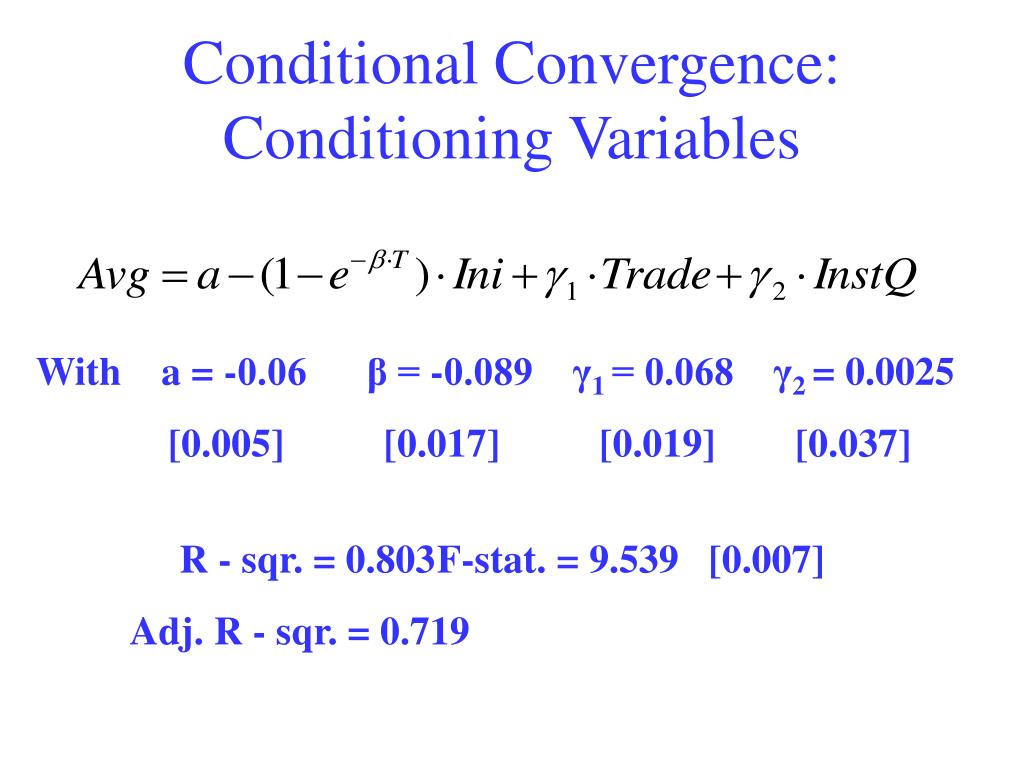 Conditional Convergence: Conditioning Variables

$Avg = a - (1 - e^{-\beta \cdot T}) \cdot Ini + \gamma_1 \cdot Trade + \gamma_2 \cdot InstQ$

With a = -0.06 β = -0.089 $\gamma_1$ = 0.068 $\gamma_2$ = 0.0025

[0.005] [0.017] [0.019] [0.037]

R - sqr. = 0.803F-stat. = 9.539 [0.007]

Adj. R - sqr. = 0.719